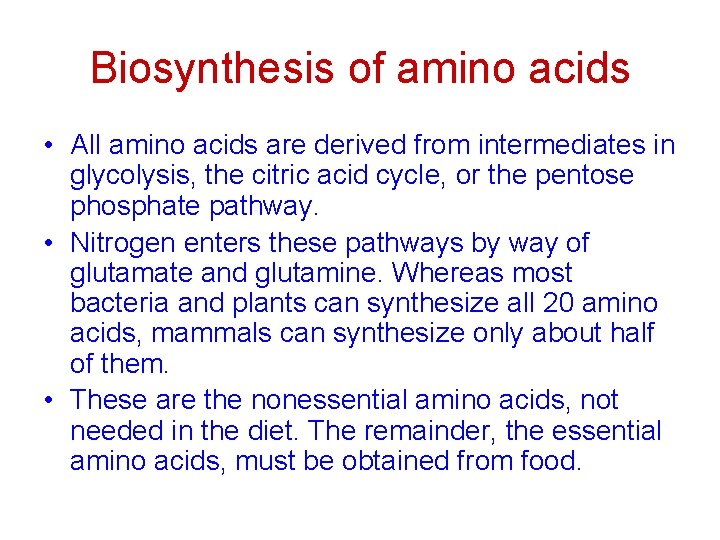 Biosynthesis of amino acids

• All amino acids are derived from intermediates in glycolysis, the citric acid cycle, or the pentose phosphate pathway.

• Nitrogen enters these pathways by way of glutamate and glutamine. Whereas most bacteria and plants can synthesize all 20 amino acids, mammals can synthesize only about half of them.

• These are the nonessential amino acids, not needed in the diet. The remainder, the essential amino acids, must be obtained from food.